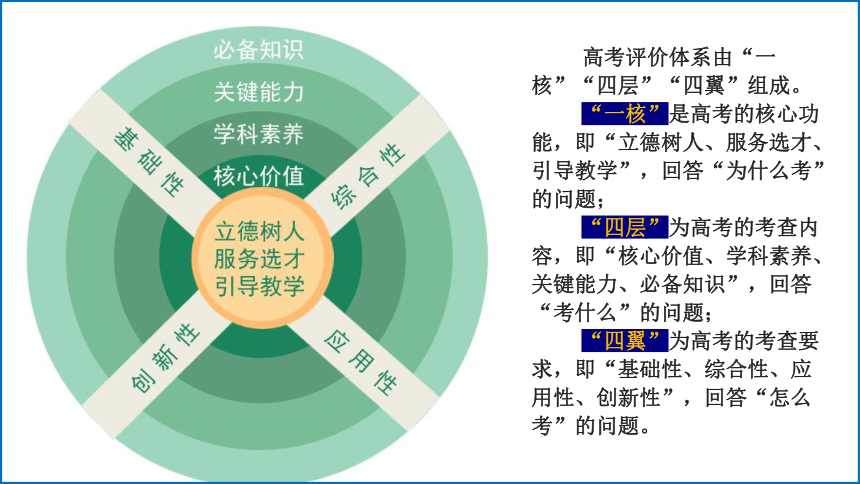 必备知识
关键能力
学科素养
核心价值
基础性
综合性
立德树人
服务选才
引导教学
创新性
应用性

高考评价体系由“一核”“四层”“四翼”组成。

“一核”是高考的核心功能，即“立德树人、服务选才、引导教学”，回答“为什么考”的问题；

“四层”为高考的考查内容，即“核心价值、学科素养、关键能力、必备知识”，回答“考什么”的问题；

“四翼”为高考的考查要求，即“基础性、综合性、应用性、创新性”，回答“怎么考”的问题。